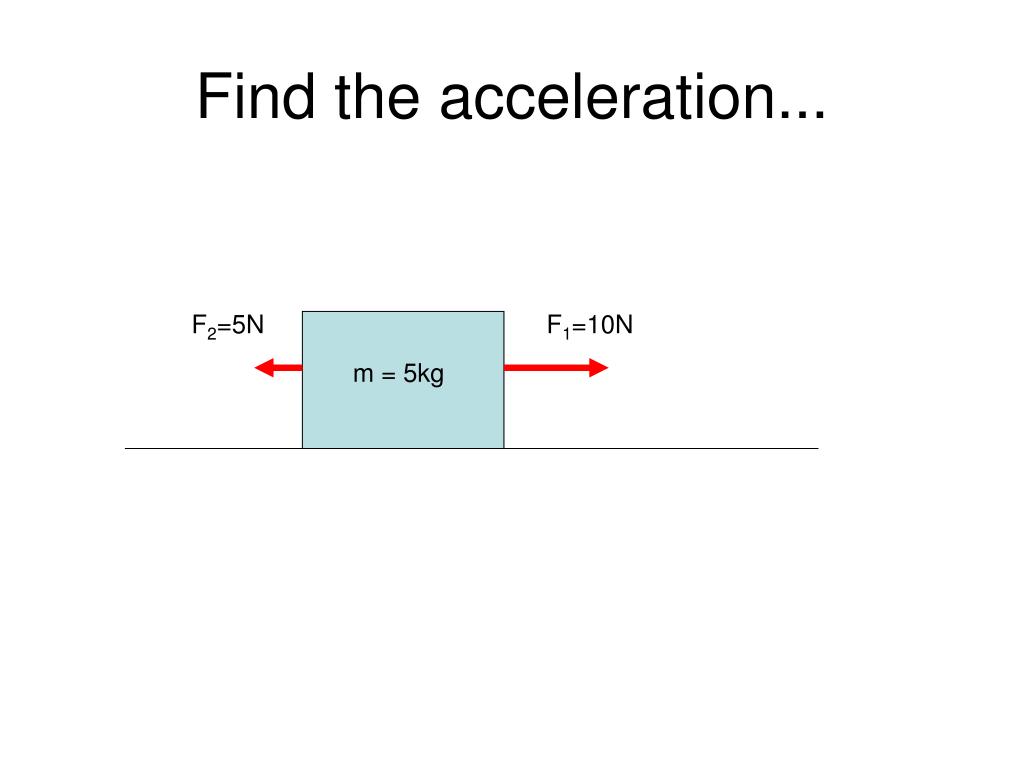 Find the acceleration...

$F_2$=5N

m = 5kg

$F_1$=10N